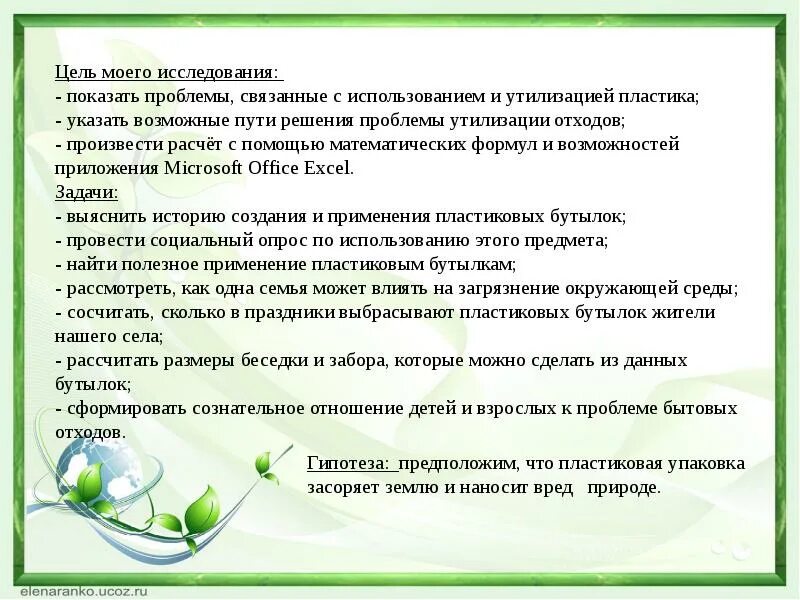 Цель моего исследования:
- показать проблемы, связанные с использованием и утилизацией пластика;
- указать возможные пути решения проблемы утилизации отходов;
- произвести расчёт с помощью математических формул и возможностей приложения Microsoft Office Excel.
Задачи:
- выяснить историю создания и применения пластиковых бутылок;
- провести социальный опрос по использованию этого предмета;
- найти полезное применение пластиковым бутылкам;
- рассмотреть, как одна семья может влиять на загрязнение окружающей среды;
- сосчитать, сколько в праздники выбрасывают пластиковых бутылок жители нашего села;
- рассчитать размеры беседки и забора, которые можно сделать из данных бутылок;
- сформировать сознательное отношение детей и взрослых к проблеме бытовых отходов.

Гипотеза: предположим, что пластиковая упаковка засоряет землю и наносит вред природе.

elenaranko.ucoz.ru